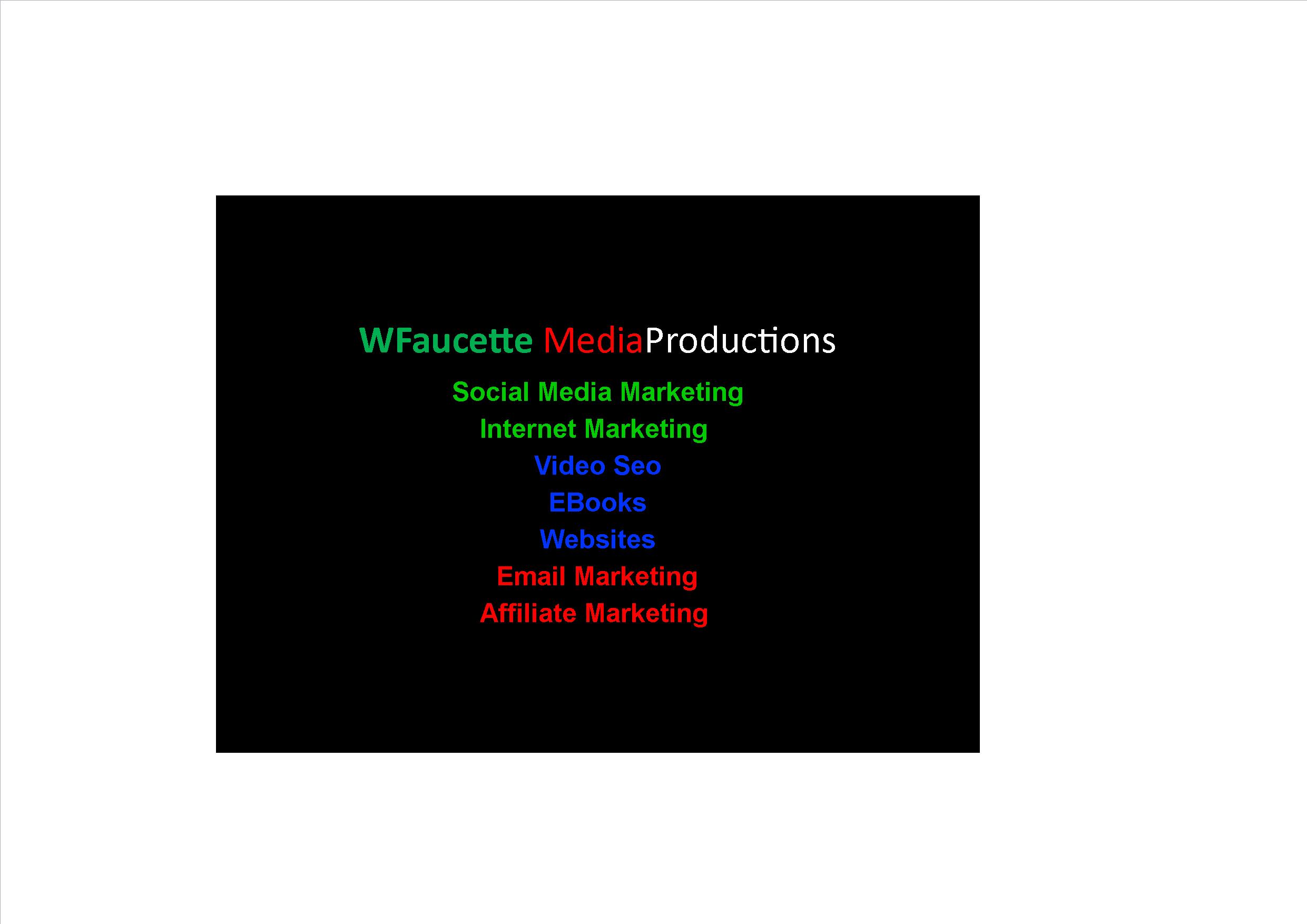 WFaucette MediaProductions

Social Media Marketing
Internet Marketing
Video Seo
EBooks
Websites
Email Marketing
Affiliate Marketing